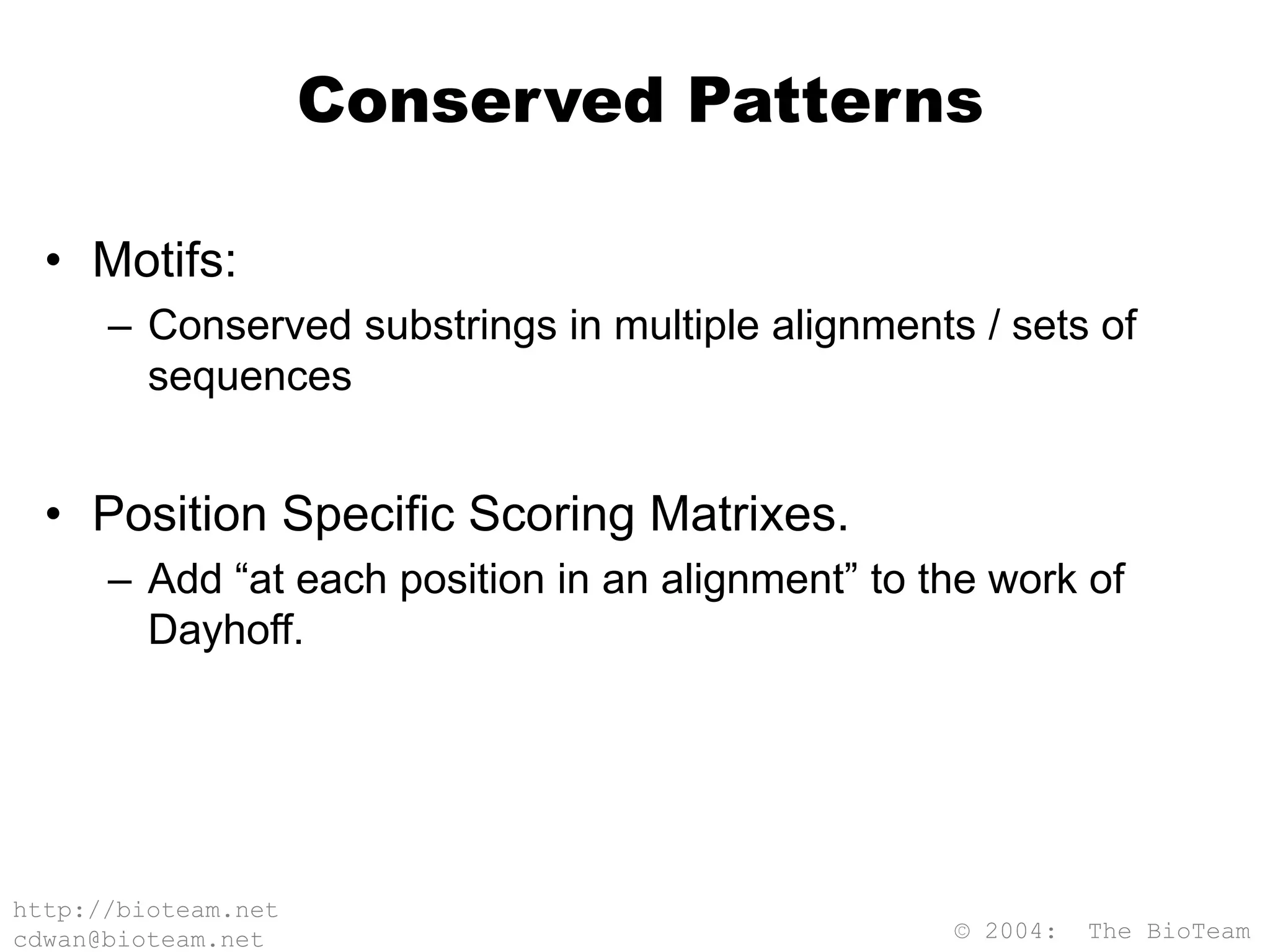 Conserved Patterns

• Motifs:
– Conserved substrings in multiple alignments / sets of sequences

• Position Specific Scoring Matrixes.
– Add “at each position in an alignment” to the work of Dayhoff.

http://bioteam.net
cdwan@bioteam.net

© 2004: The BioTeam